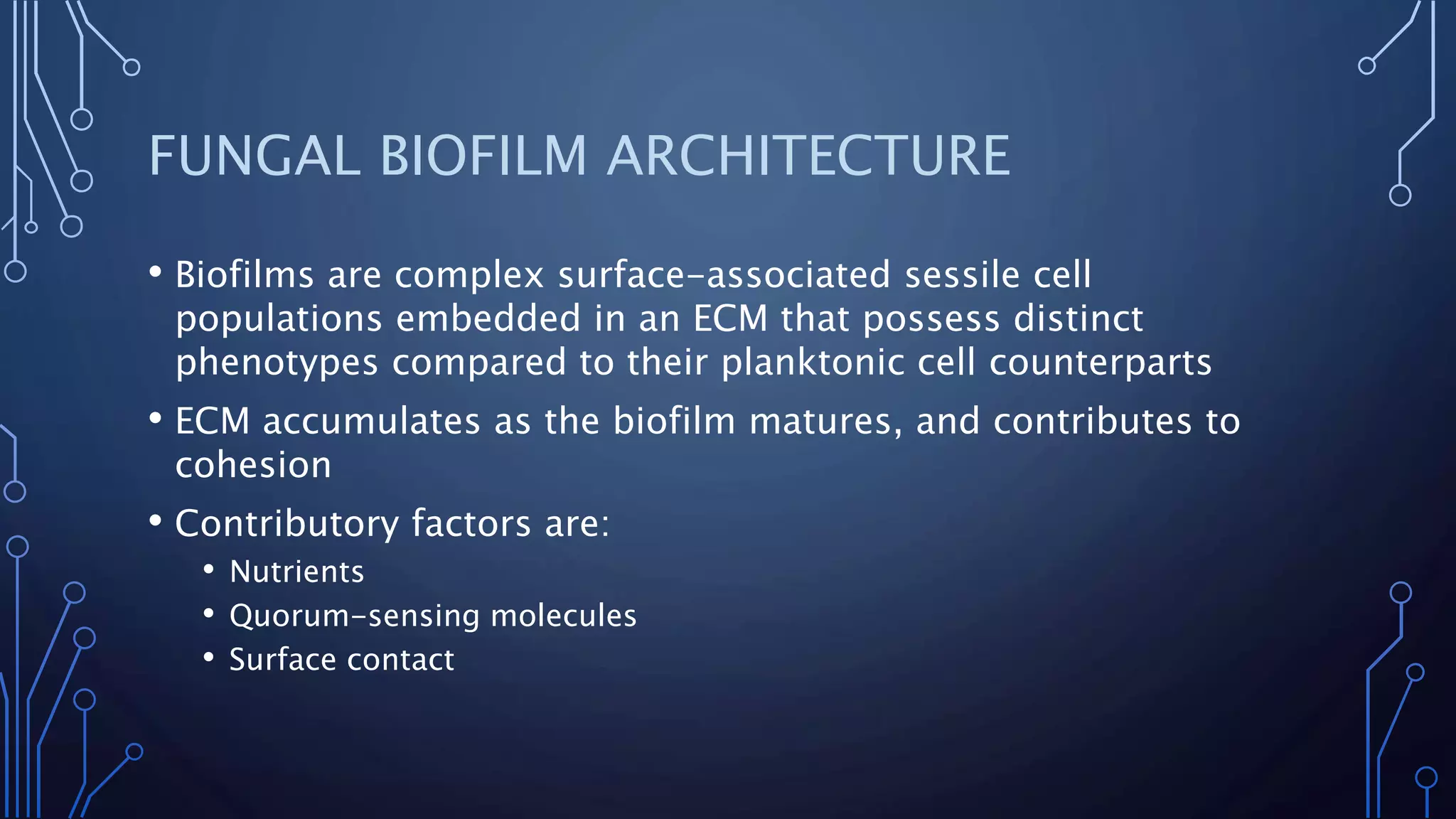 FUNGAL BIOFILM ARCHITECTURE

• Biofilms are complex surface-associated sessile cell populations embedded in an ECM that possess distinct phenotypes compared to their planktonic cell counterparts

• ECM accumulates as the biofilm matures, and contributes to cohesion

• Contributory factors are:
  • Nutrients
  • Quorum-sensing molecules
  • Surface contact